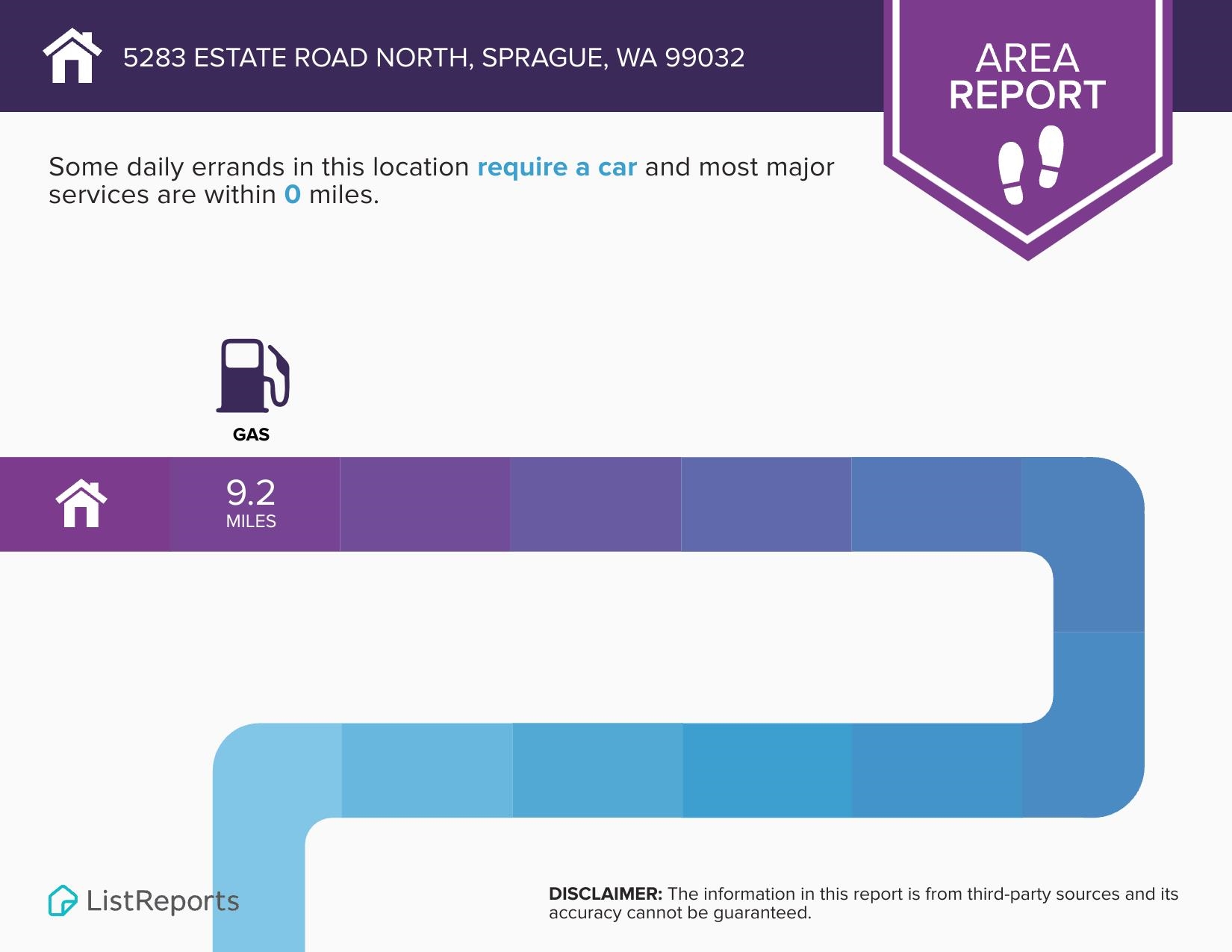 5283 ESTATE ROAD NORTH, SPRAGUE, WA 99032

AREA REPORT

Some daily errands in this location require a car and most major services are within 0 miles.

GAS

9.2
MILES

ListReports

DISCLAIMER: The information in this report is from third-party sources and its accuracy cannot be guaranteed.